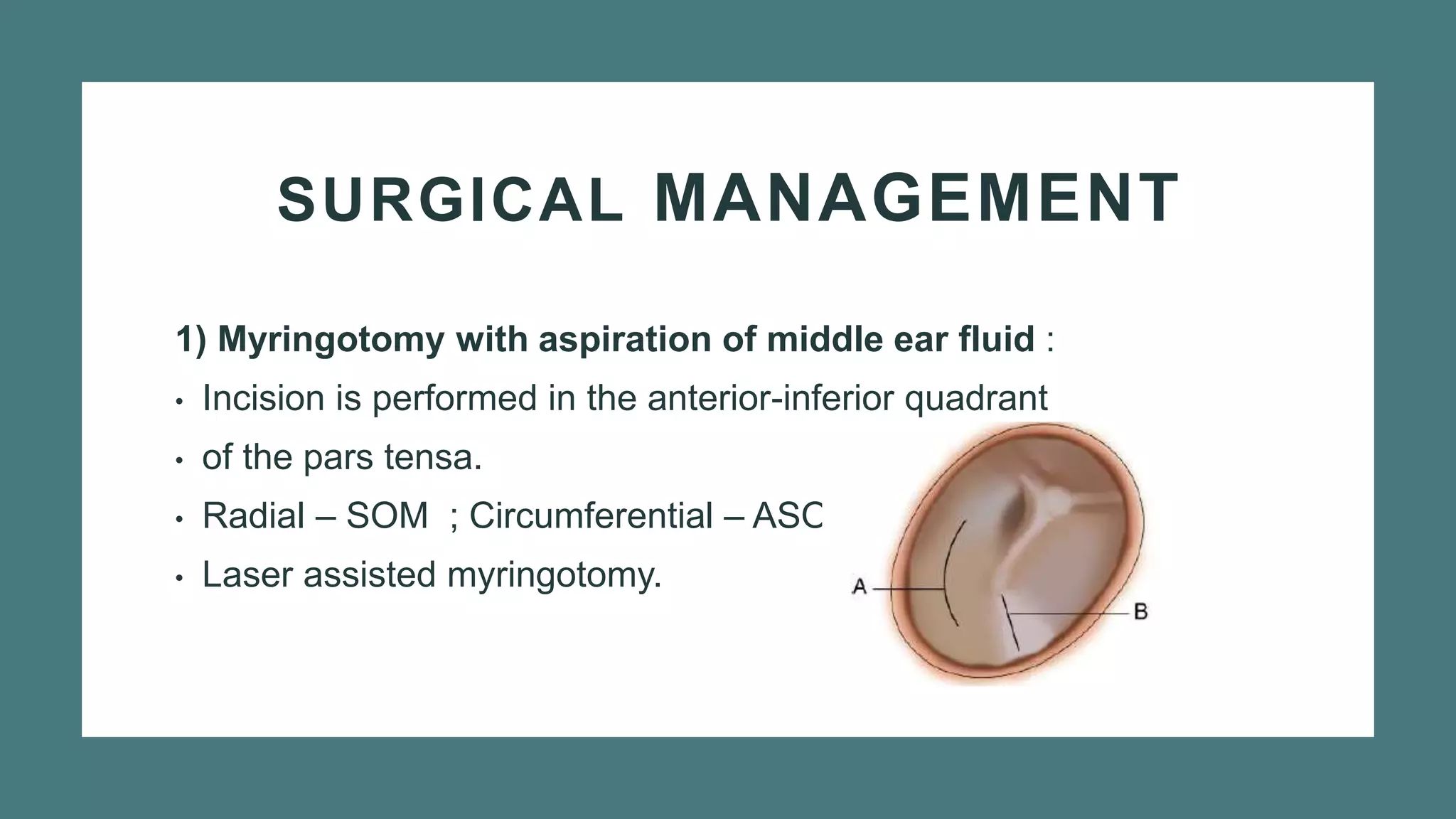 SURGICAL MANAGEMENT

1) Myringotomy with aspiration of middle ear fluid :

• Incision is performed in the anterior-inferior quadrant
• of the pars tensa.
• Radial – SOM ; Circumferential – ASC
• Laser assisted myringotomy.

A

B